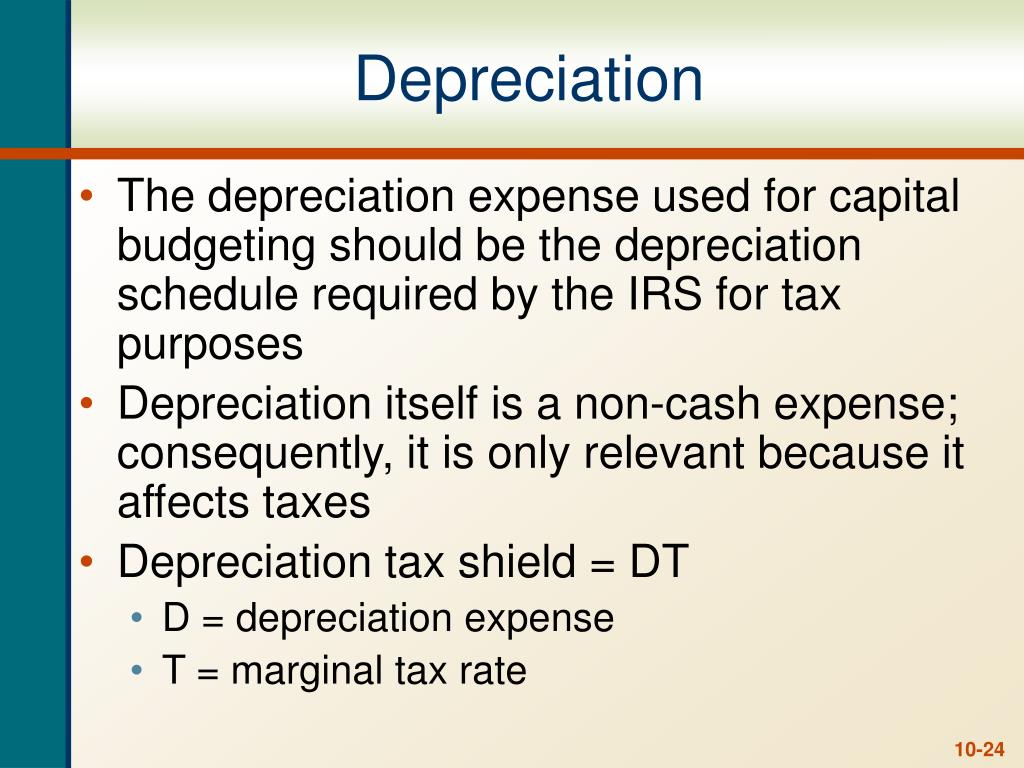 Depreciation

• The depreciation expense used for capital budgeting should be the depreciation schedule required by the IRS for tax purposes

• Depreciation itself is a non-cash expense; consequently, it is only relevant because it affects taxes

• Depreciation tax shield = DT
  • D = depreciation expense
  • T = marginal tax rate

10-24